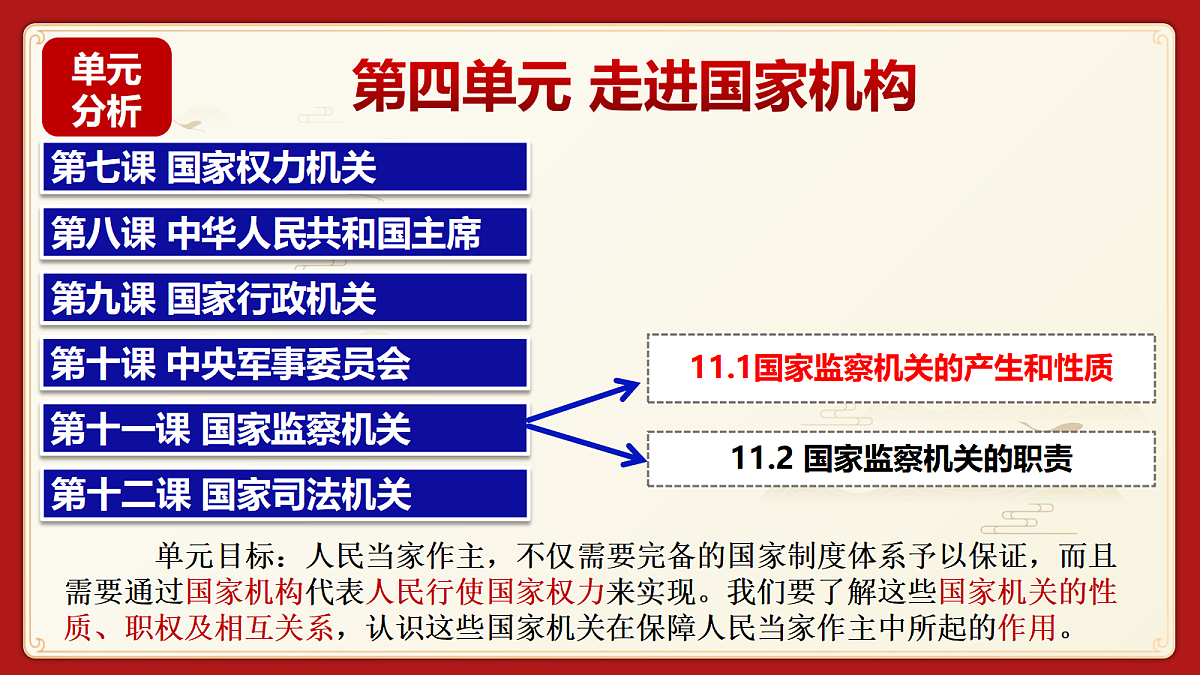 单元分析

第四单元 走进国家机构

第七课 国家权力机关

第八课 中华人民共和国主席

第九课 国家行政机关

第十课 中央军事委员会

第十一课 国家监察机关

第十二课 国家司法机关

11.1国家监察机关的产生和性质

11.2 国家监察机关的职责

单元目标：人民当家作主，不仅需要完备的国家制度体系予以保证，而且需要通过国家机构代表人民行使国家权力来实现。我们要了解这些国家机关的性质、职权及相互关系，认识这些国家机关在保障人民当家作主中所起的作用。